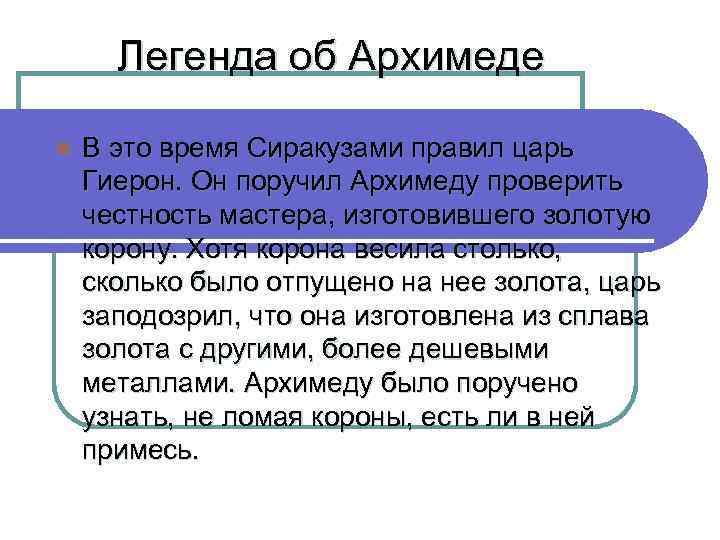 Легенда об Архимеде

В это время Сиракузами правил царь Гиерон. Он поручил Архимеду проверить честность мастера, изготовившего золотую корону. Хотя корона весила столько, сколько было отпущено на нее золота, царь заподозрил, что она изготовлена из сплава золота с другими, более дешевыми металлами. Архимеду было поручено узнать, не ломая короны, есть ли в ней примесь.